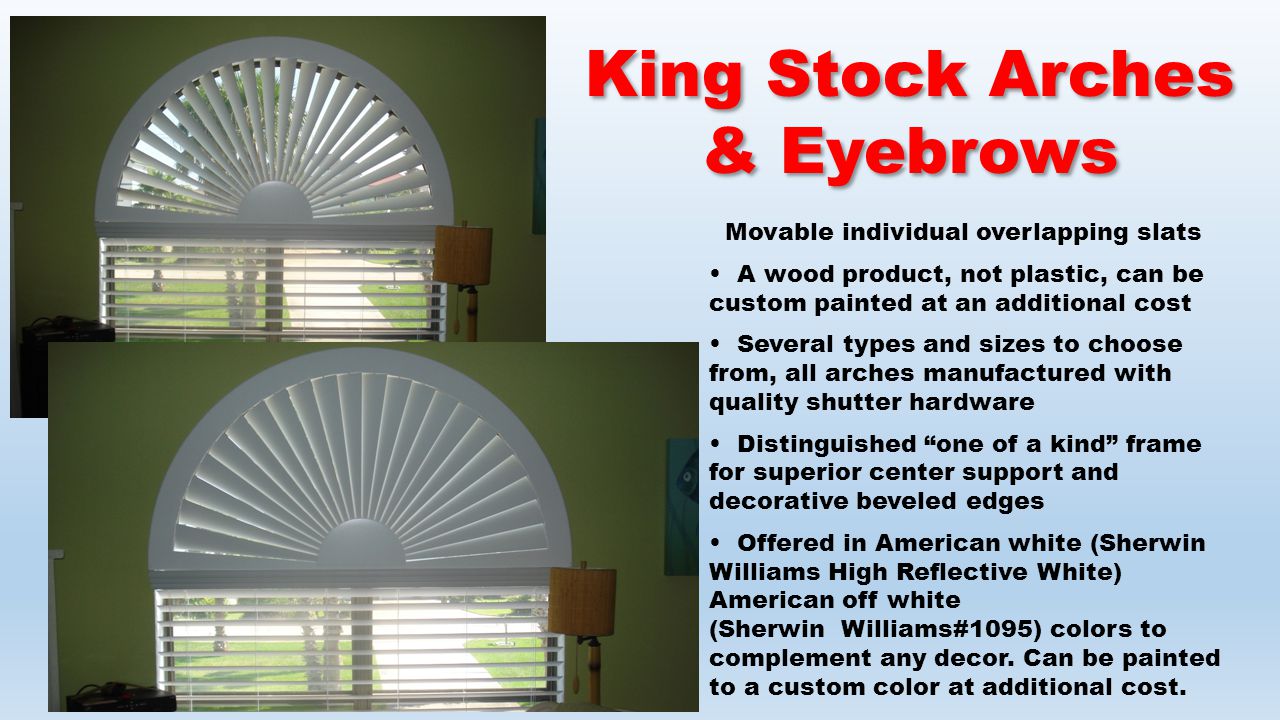 King Stock Arches & Eyebrows

Movable individual overlapping slats

• A wood product, not plastic, can be custom painted at an additional cost

• Several types and sizes to choose from, all arches manufactured with quality shutter hardware

• Distinguished “one of a kind” frame for superior center support and decorative beveled edges

• Offered in American white (Sherwin Williams High Reflective White) American off white (Sherwin Williams#1095) colors to complement any decor. Can be painted to a custom color at additional cost.